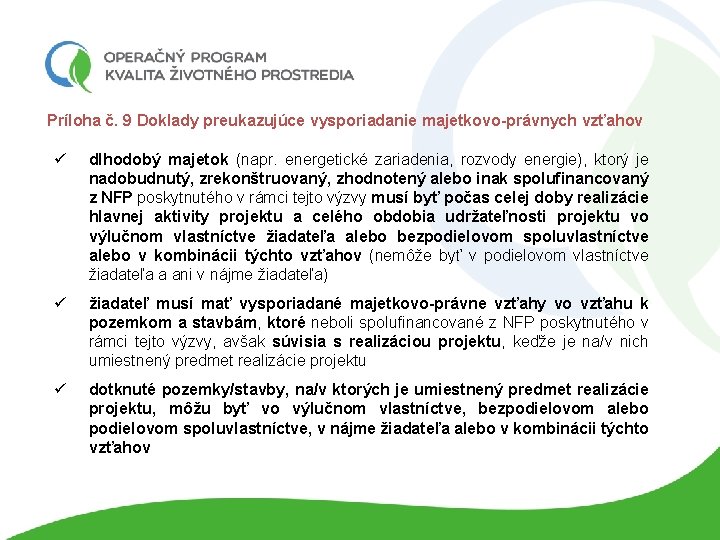 OPERAČNÝ PROGRAM
KVALITA ŽIVOTNÉHO PROSTREDIA

Príloha č. 9 Doklady preukazujúce vysporiadanie majetkovo-právnych vzťahov

✓ dlhodobý majetok (napr. energetické zariadenia, rozvody energie), ktorý je nadobudnutý, zrekonštruovaný, zhodnotený alebo inak spolufinancovaný z NFP poskytnutého v rámci tejto výzvy musí byť počas celej doby realizácie hlavnej aktivity projektu a celého obdobia udržateľnosti projektu vo výlučnom vlastníctve žiadateľa alebo bezpodielovom spoluvlastníctve alebo v kombinácii týchto vzťahov (nemôže byť v podielovom vlastníctve žiadateľa a ani v nájme žiadateľa)

✓ žiadateľ musí mať vysporiadané majetkovo-právne vzťahy vo vzťahu k pozemkom a stavbám, ktoré neboli spolufinancované z NFP poskytnutého v rámci tejto výzvy, avšak súvisia s realizáciou projektu, keďže je na/v nich umiestnený predmet realizácie projektu

✓ dotknuté pozemky/stavby, na/v ktorých je umiestnený predmet realizácie projektu, môžu byť vo výlučnom vlastníctve, bezpodielovom alebo podielovom spoluvlastníctve, v nájme žiadateľa alebo v kombinácii týchto vzťahov